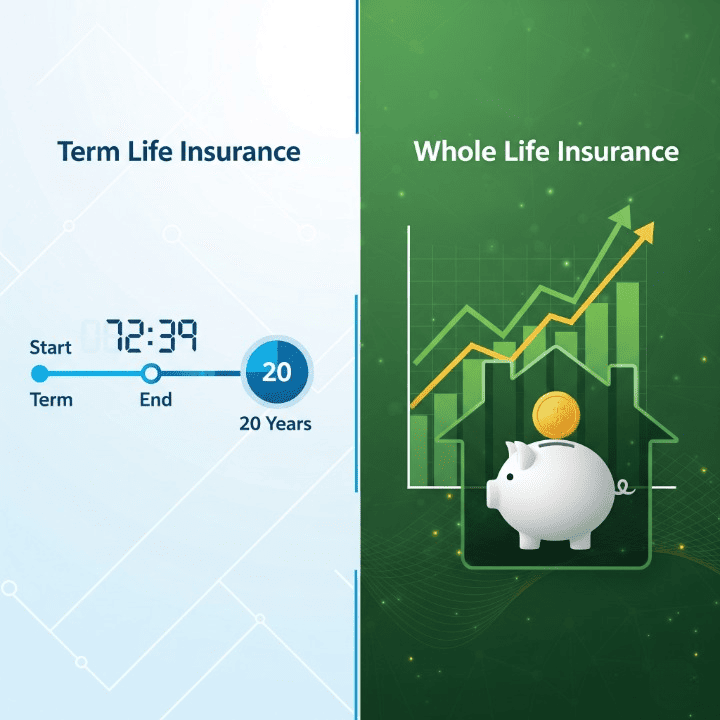 Term Life Insurance

72:39

Start

Term

End

20

20 Years

Whole Life Insurance